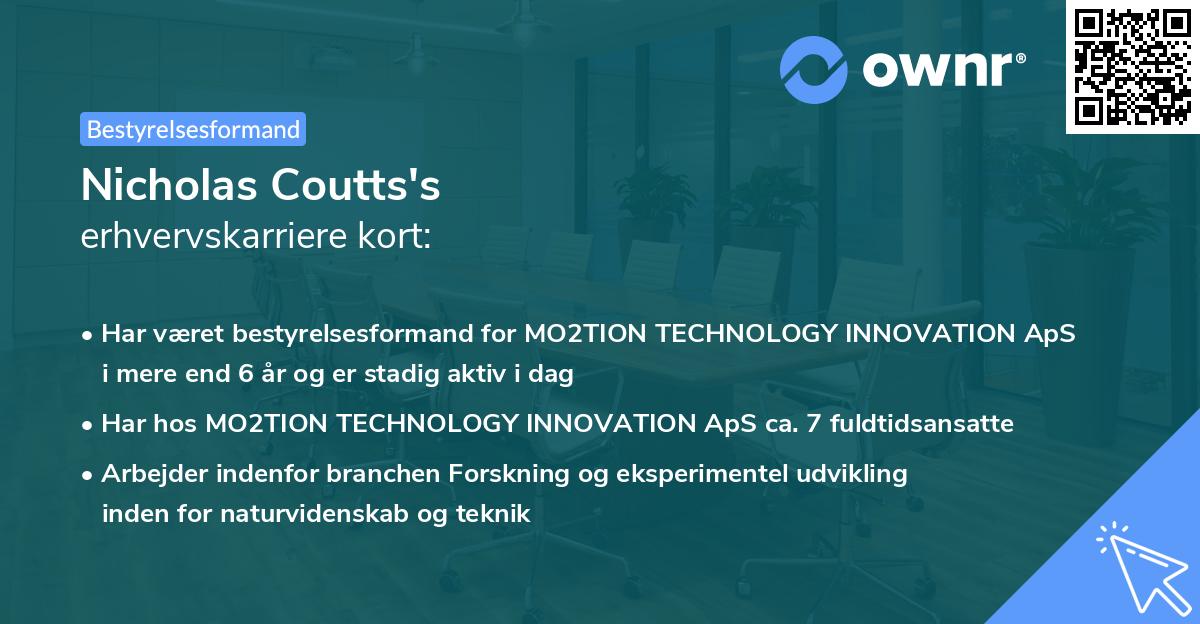 ownr®

Bestyrelsesformand

Nicholas Coutts's
erhvervskarriere kort:

• Har været bestyrelsesformand for MO2TION TECHNOLOGY INNOVATION ApS i mere end 6 år og er stadig aktiv i dag
• Har hos MO2TION TECHNOLOGY INNOVATION ApS ca. 7 fuldtidsansatte
• Arbejder indenfor branchen Forskning og eksperimentel udvikling inden for naturvidenskab og teknik